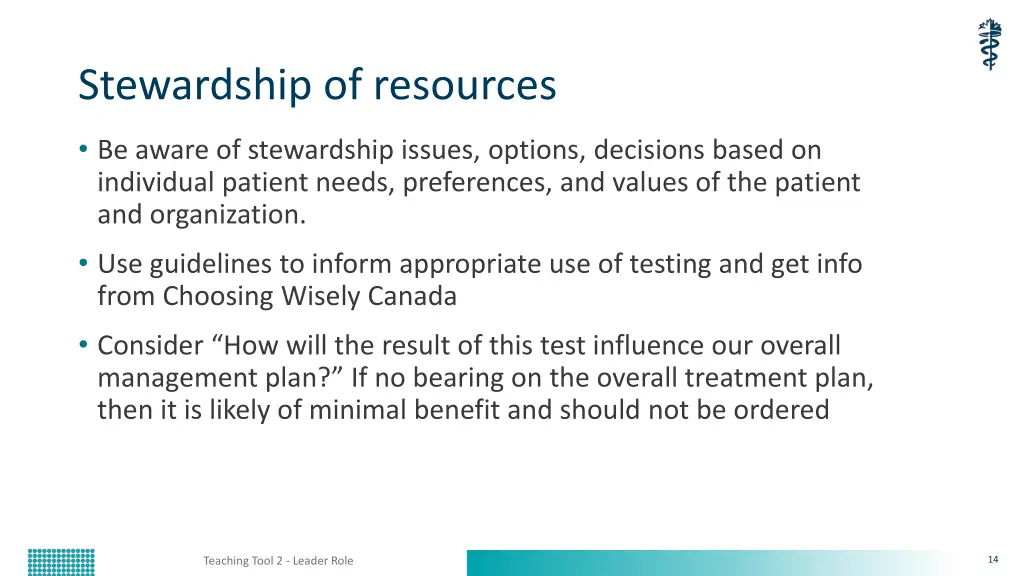 Stewardship of resources

• Be aware of stewardship issues, options, decisions based on individual patient needs, preferences, and values of the patient and organization.

• Use guidelines to inform appropriate use of testing and get info from Choosing Wisely Canada

• Consider “How will the result of this test influence our overall management plan?” If no bearing on the overall treatment plan, then it is likely of minimal benefit and should not be ordered

Teaching Tool 2 - Leader Role

14